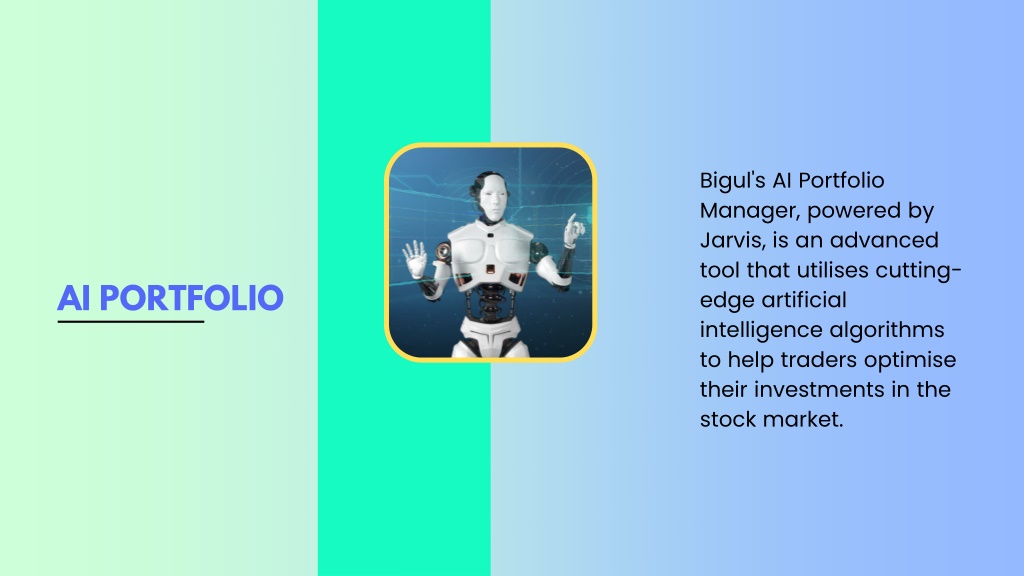 AI PORTFOLIO

Bigul's AI Portfolio Manager, powered by Jarvis, is an advanced tool that utilises cutting-edge artificial intelligence algorithms to help traders optimise their investments in the stock market.